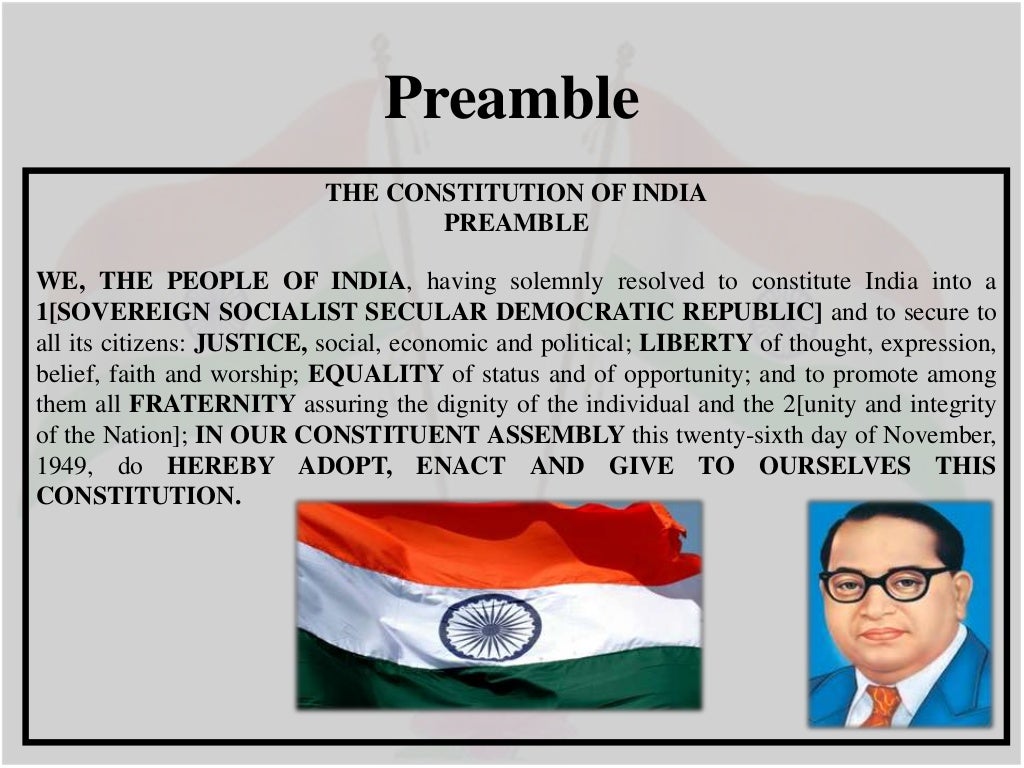 Preamble

THE CONSTITUTION OF INDIA
PREAMBLE

WE, THE PEOPLE OF INDIA, having solemnly resolved to constitute India into a 1[SOVEREIGN SOCIALIST SECULAR DEMOCRATIC REPUBLIC] and to secure to all its citizens: JUSTICE, social, economic and political; LIBERTY of thought, expression, belief, faith and worship; EQUALITY of status and of opportunity; and to promote among them all FRATERNITY assuring the dignity of the individual and the 2[unity and integrity of the Nation]; IN OUR CONSTITUENT ASSEMBLY this twenty-sixth day of November, 1949, do HEREBY ADOPT, ENACT AND GIVE TO OURSELVES THIS CONSTITUTION.